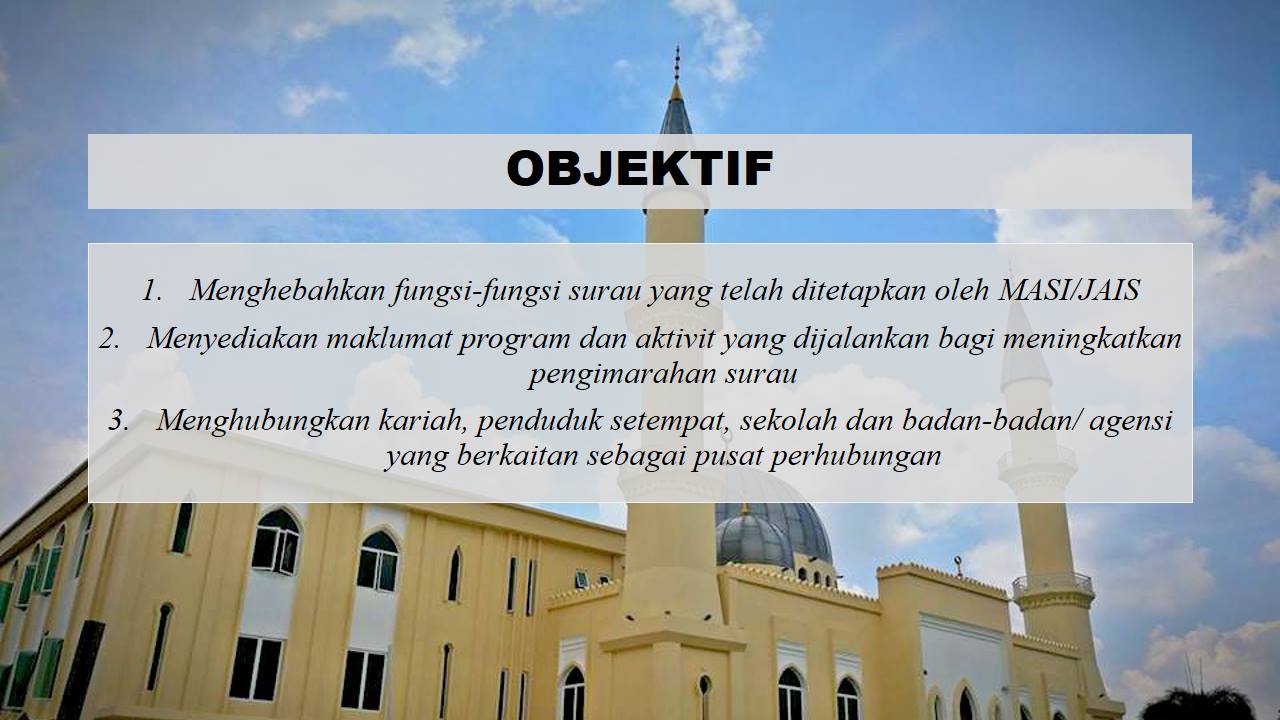 OBJEKTIF

1. Menghebahkan fungsi-fungsi surau yang telah ditetapkan oleh MASI/JAIS

2. Menyediakan maklumat program dan aktivit yang dijalankan bagi meningkatkan pengimarahan surau

3. Menghubungkan kariah, penduduk setempat, sekolah dan badan-badan/ agensi yang berkaitan sebagai pusat perhubungan